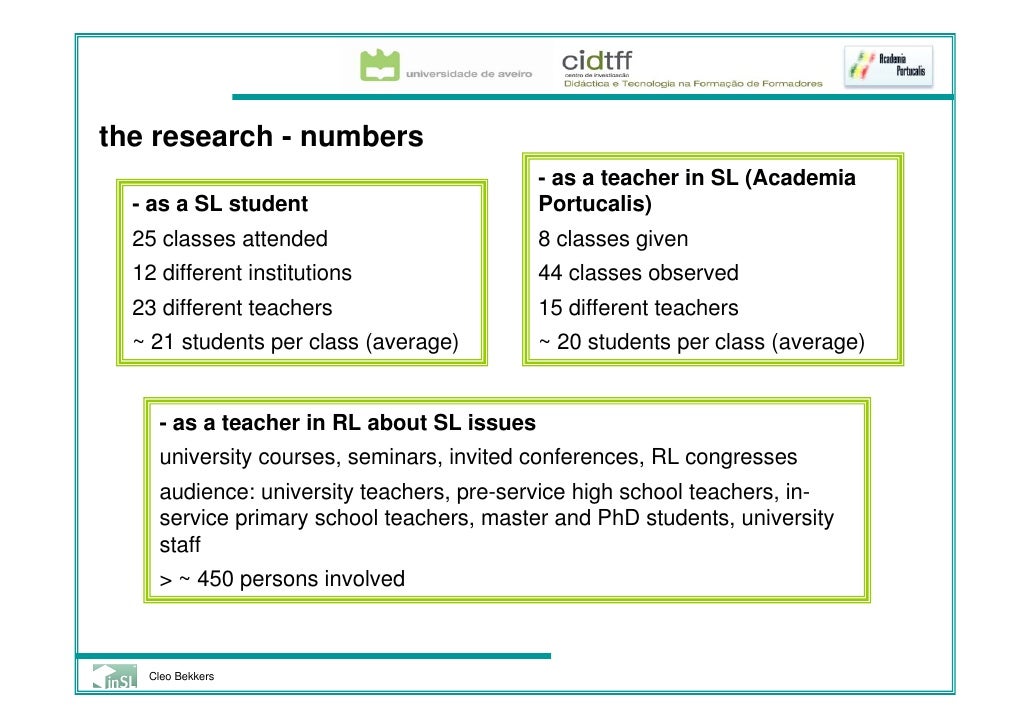 universidade de aveiro

cidtff
centro de investigação
Didáctica e Tecnologia na Formação de Formadores

Academia Portucalis

the research - numbers

- as a SL student
25 classes attended
12 different institutions
23 different teachers
~ 21 students per class (average)

- as a teacher in SL (Academia Portucalis)
8 classes given
44 classes observed
15 different teachers
~ 20 students per class (average)

- as a teacher in RL about SL issues
university courses, seminars, invited conferences, RL congresses
audience: university teachers, pre-service high school teachers, in-service primary school teachers, master and PhD students, university staff
> ~ 450 persons involved

inSL

Cleo Bekkers